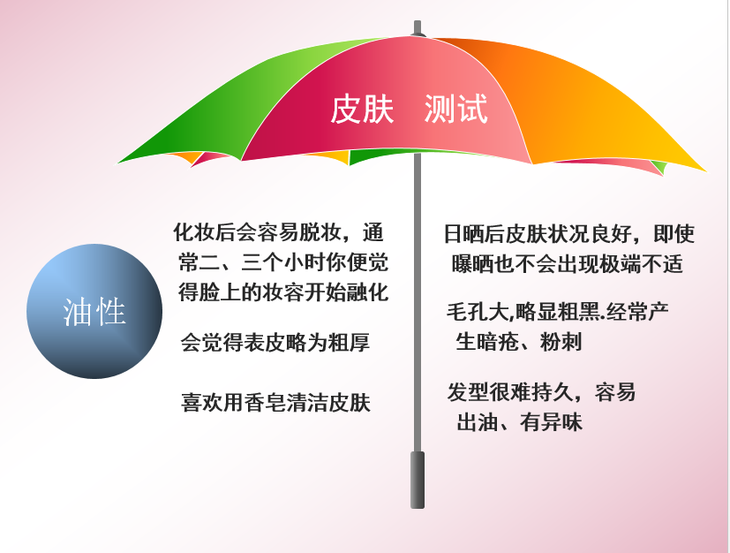 皮肤　测试

油性

化妆后会容易脱妆，通常二、三个小时你便觉得脸上的妆容开始融化

会觉得表皮略为粗厚

喜欢用香皂清洁皮肤

日晒后皮肤状况良好，即使曝晒也不会出现极端不适

毛孔大,略显粗黑.经常产生暗疮、粉刺

发型很难持久，容易出油、有异味